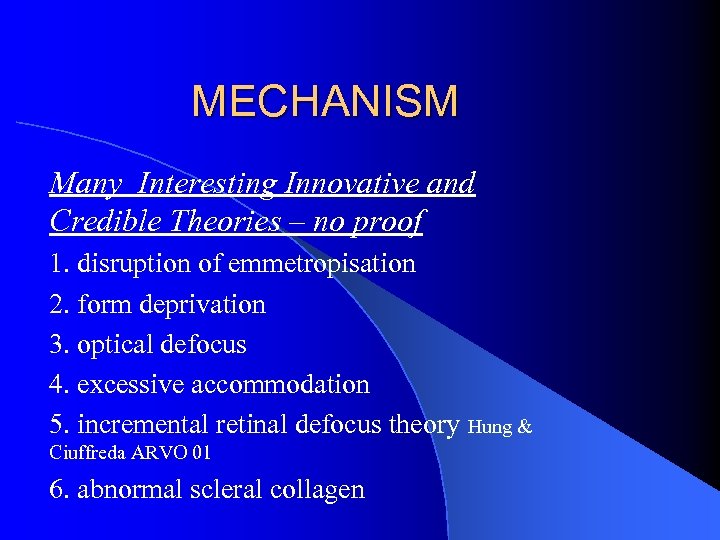 MECHANISM

Many Interesting Innovative and Credible Theories – no proof

1. disruption of emmetropisation

2. form deprivation

3. optical defocus

4. excessive accommodation

5. incremental retinal defocus theory Hung & Ciuffreda ARVO 01

6. abnormal scleral collagen